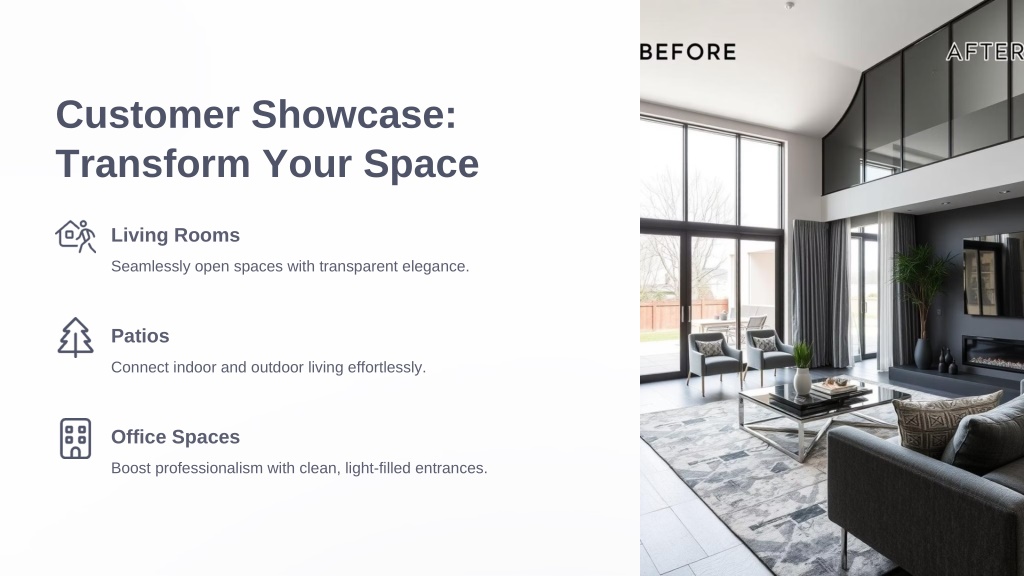 Customer Showcase: Transform Your Space

Living Rooms

Seamlessly open spaces with transparent elegance.

Patios

Connect indoor and outdoor living effortlessly.

Office Spaces

Boost professionalism with clean, light-filled entrances.

BEFORE

AFTER